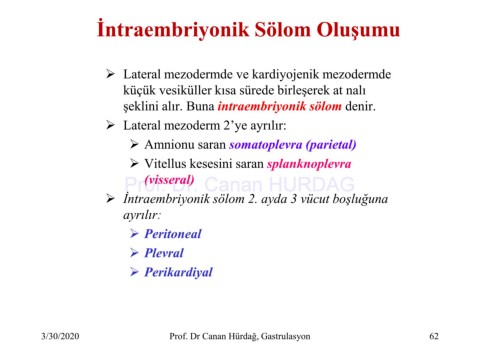 İntraembriyonik Sölom Oluşumu

➢ Lateral mezodermde ve kardiyojenik mezodermde küçük vesiküller kısa sürede birleşerek at nalı şeklini alır. Buna intraembriyonik sölom denir.

➢ Lateral mezoderm 2'ye ayrılır:

➢ Amnionu saran somatoplevra (parietal)

➢ Vitellus kesesini saran splanknoplevra (visseral)

Prof. Dr. Canan HURDAG

➢ İntraembriyonik sölom 2. ayda 3 vücut boşluğuna ayrılır:

➢ Peritoneal

➢ Plevral

➢ Perikardiyal

3/30/2020

Prof. Dr Canan Hürdağ, Gastrulasyon

62